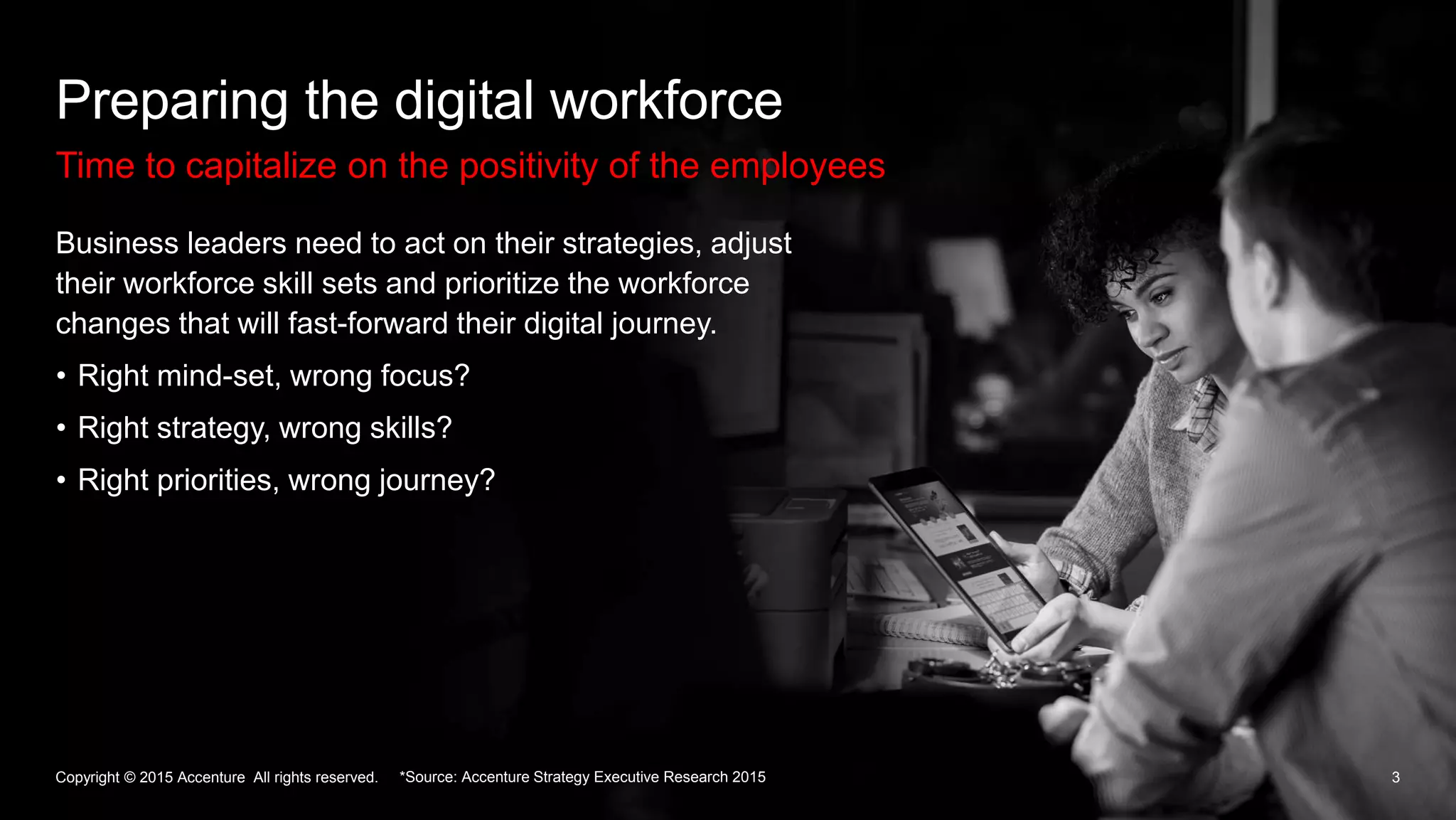 Preparing the digital workforce

Time to capitalize on the positivity of the employees

Business leaders need to act on their strategies, adjust their workforce skill sets and prioritize the workforce changes that will fast-forward their digital journey.

• Right mind-set, wrong focus?

• Right strategy, wrong skills?

• Right priorities, wrong journey?

Copyright © 2015 Accenture All rights reserved. *Source: Accenture Strategy Executive Research 2015

3